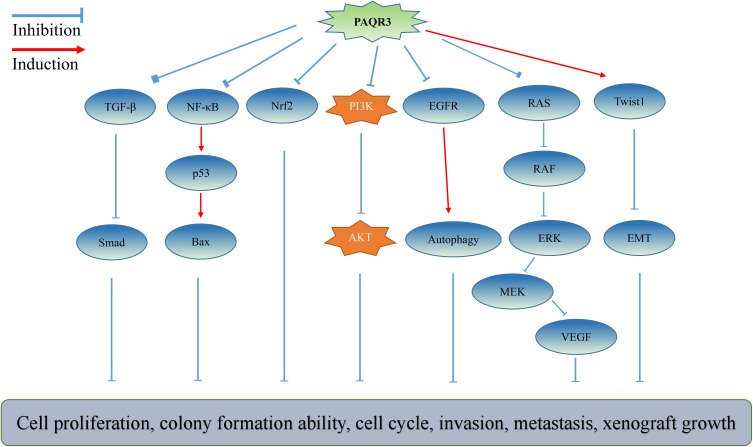 Inhibition
Induction
PAQR3
TGF-β
NF-κB
Nrf2
PI3K
EGFR
RAS
Twist1
p53
RAF
Smad
Bax
AKT
Autophagy
ERK
EMT
MEK
VEGF
Cell proliferation, colony formation ability, cell cycle, invasion, metastasis, xenograft growth